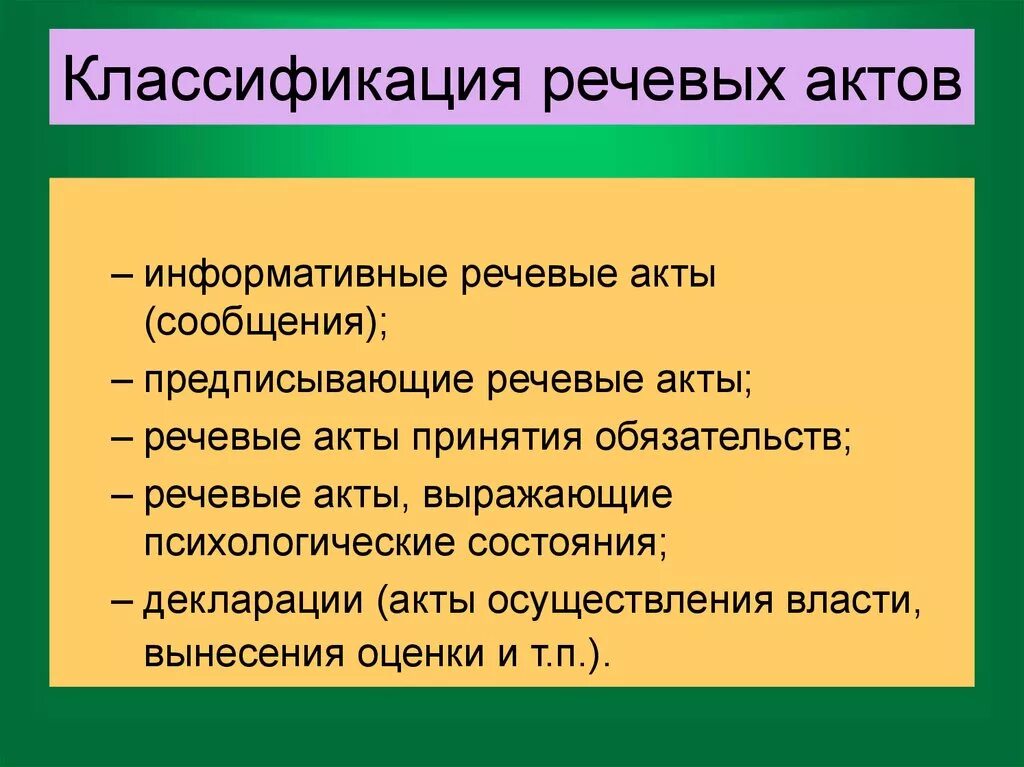 Классификация речевых актов

– информативные речевые акты (сообщения);

– предписывающие речевые акты;

– речевые акты принятия обязательств;

– речевые акты, выражающие психологические состояния;

– декларации (акты осуществления власти, вынесения оценки и т.п.).